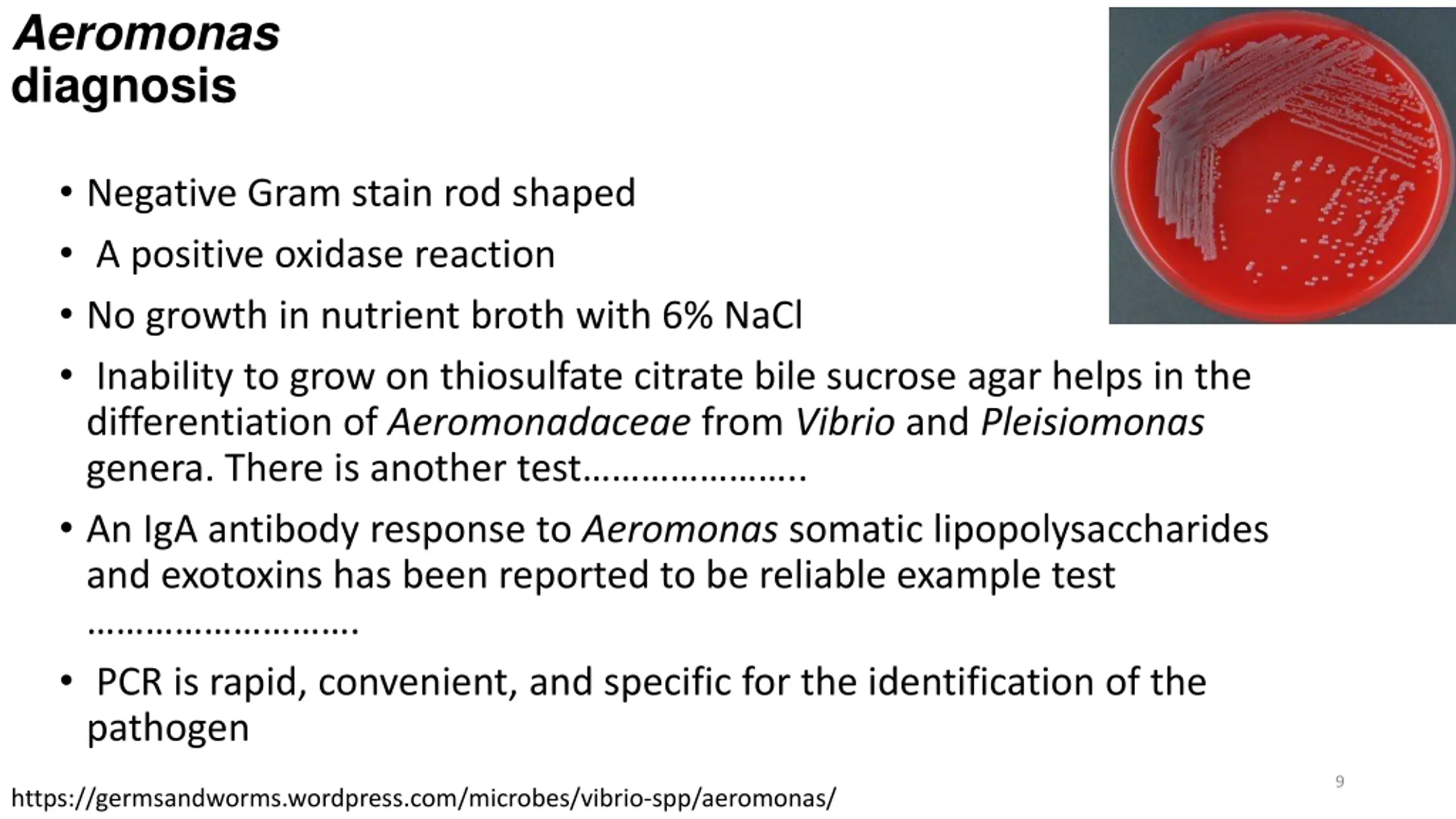 Aeromonas diagnosis

• Negative Gram stain rod shaped
• A positive oxidase reaction
• No growth in nutrient broth with 6% NaCl
• Inability to grow on thiosulfate citrate bile sucrose agar helps in the differentiation of Aeromonadaceae from Vibrio and Pleisiomonas genera. There is another test…………………..
• An IgA antibody response to Aeromonas somatic lipopolysaccharides and exotoxins has been reported to be reliable example test ……………………….
• PCR is rapid, convenient, and specific for the identification of the pathogen

https://germsandworms.wordpress.com/microbes/vibrio-spp/aeromonas/

9